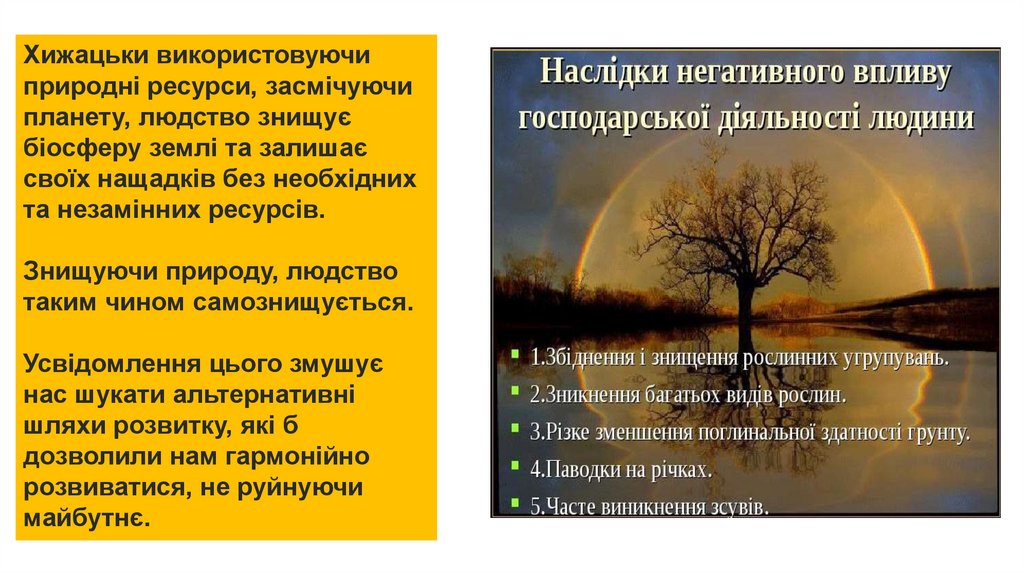 Хижацьки використовуючи природні ресурси, засмічуючи планету, людство знищує біосферу землі та залишає своїх нащадків без необхідних та незамінних ресурсів.

Знищуючи природу, людство таким чином самознищується.

Усвідомлення цього змушує нас шукати альтернативні шляхи розвитку, які б дозволили нам гармонійно розвиватися, не руйнуючи майбутнє.

Наслідки негативного впливу господарської діяльності людини

1.Збіднення і знищення рослинних угрупувань.

2.Зникнення багатьох видів рослин.

3.Різке зменшення поглинальної здатності грунту.

4.Паводки на річках.

5.Часте виникнення зсувів.